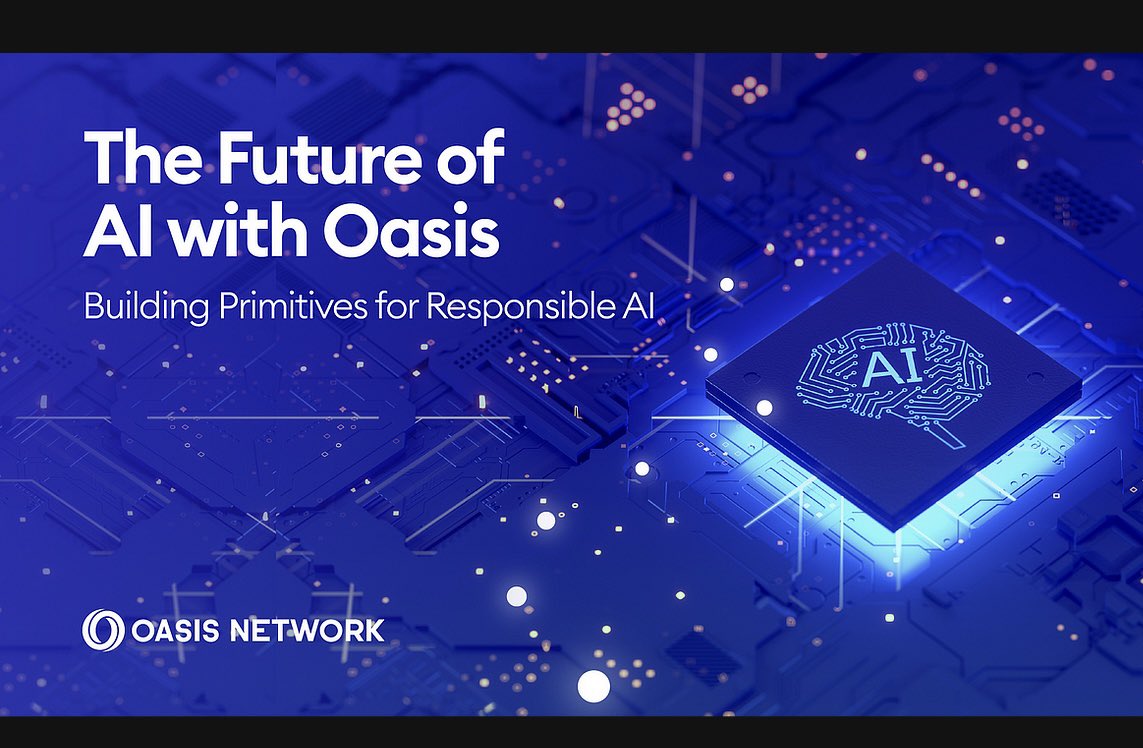 The Future of AI with Oasis

Building Primitives for Responsible AI

AI

OASIS NETWORK